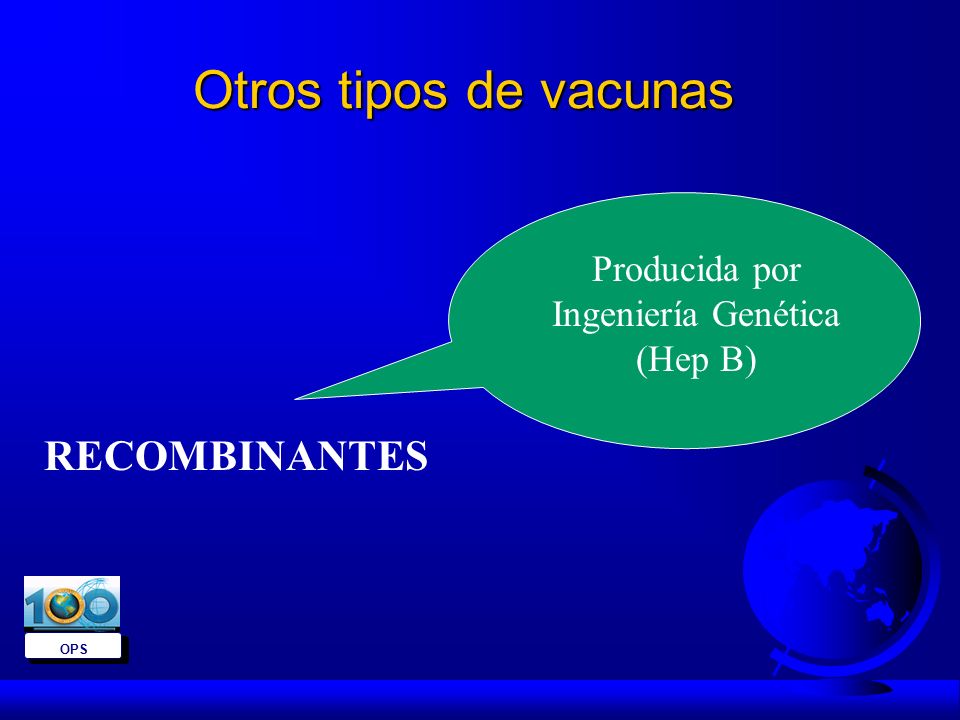 Otros tipos de vacunas

Producida por Ingeniería Genética (Hep B)

RECOMBINANTES

100

OPS